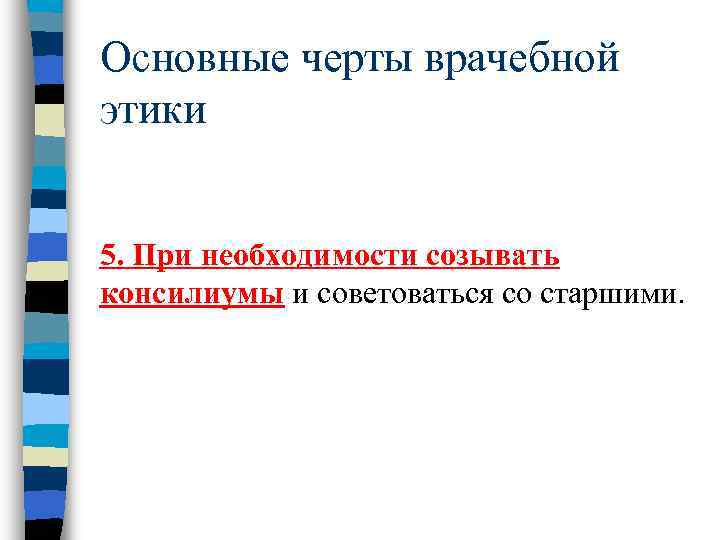 Основные черты врачебной этики

5. При необходимости созывать консилиумы и советоваться со старшими.